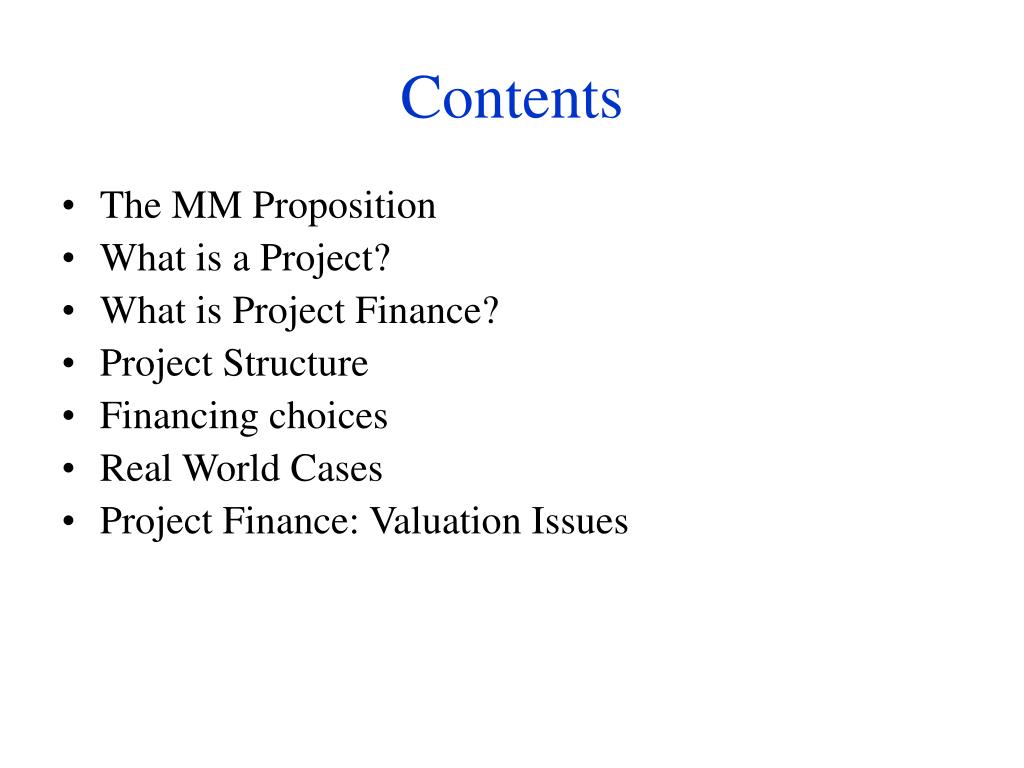 Contents

• The MM Proposition
• What is a Project?
• What is Project Finance?
• Project Structure
• Financing choices
• Real World Cases
• Project Finance: Valuation Issues